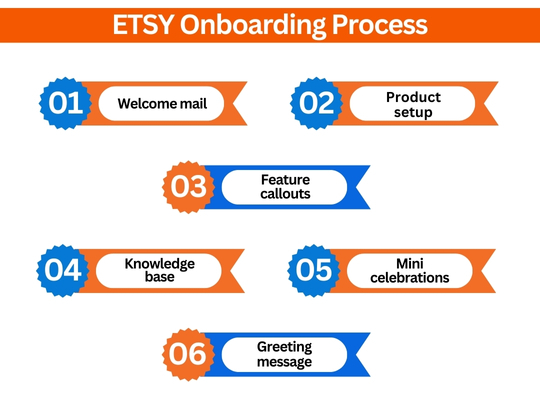 ETSY Onboarding Process

01 Welcome mail

02 Product setup

03 Feature callouts

04 Knowledge base

05 Mini celebrations

06 Greeting message